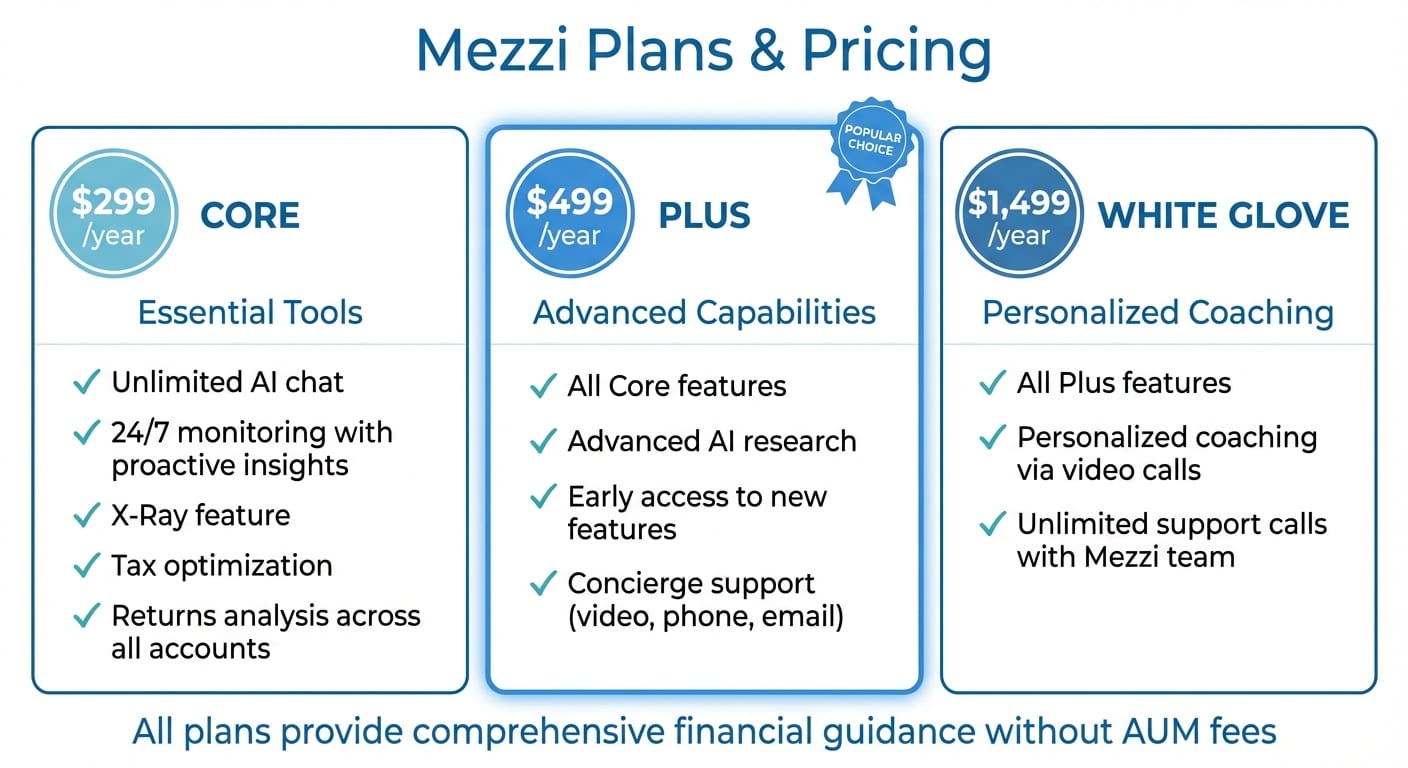 Mezzi Plans & Pricing

$299 /year
CORE
Essential Tools
✓ Unlimited AI chat
✓ 24/7 monitoring with proactive insights
✓ X-Ray feature
✓ Tax optimization
✓ Returns analysis across all accounts

POPULAR CHOICE
$499 /year
PLUS
Advanced Capabilities
✓ All Core features
✓ Advanced AI research
✓ Early access to new features
✓ Concierge support (video, phone, email)

$1,499 /year
WHITE GLOVE
Personalized Coaching
✓ All Plus features
✓ Personalized coaching via video calls
✓ Unlimited support calls with Mezzi team

All plans provide comprehensive financial guidance without AUM fees